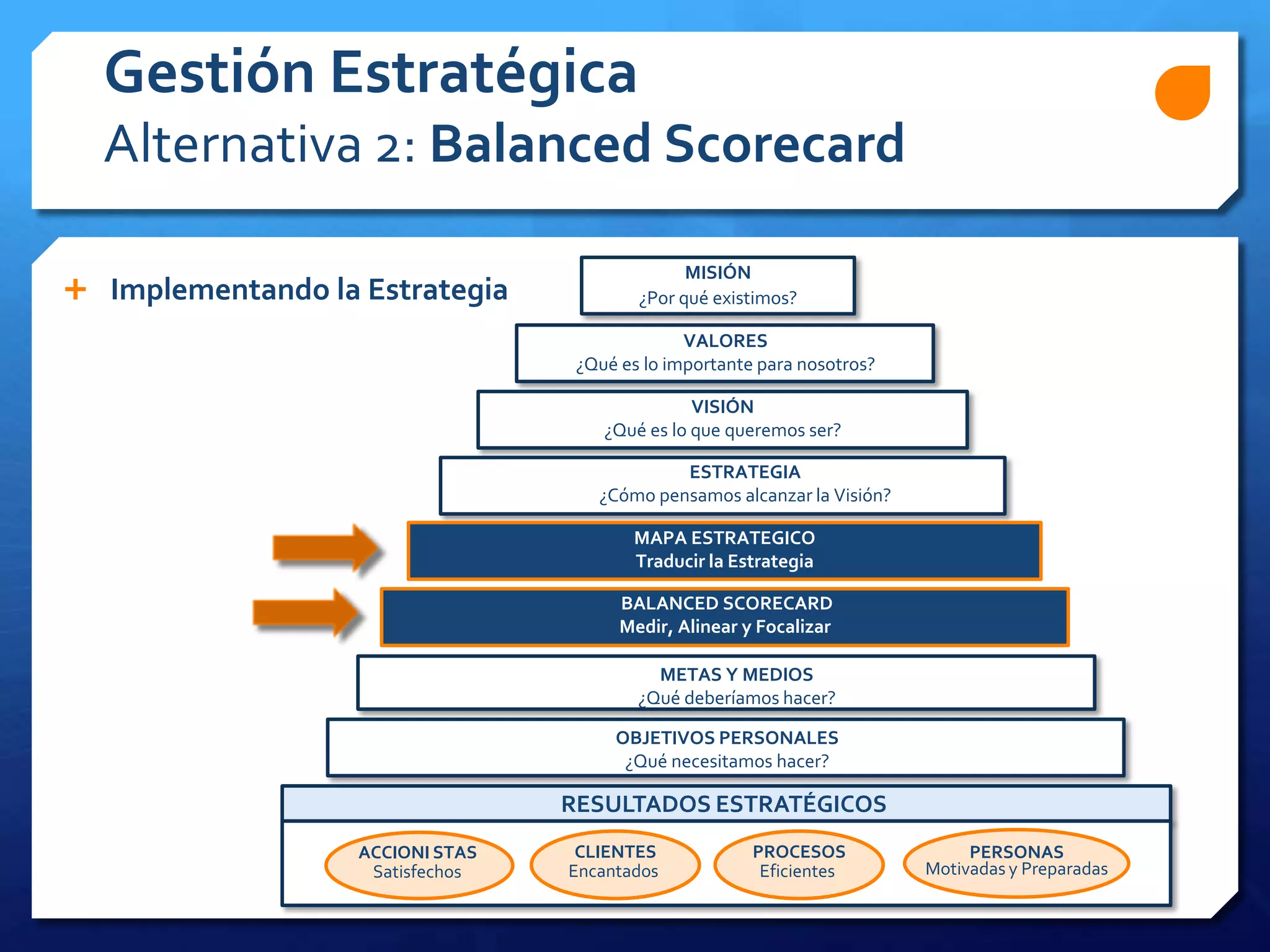 Gestión Estratégica
Alternativa 2: Balanced Scorecard

+ Implementando la Estrategia

MISIÓN
¿Por qué existimos?

VALORES
¿Qué es lo importante para nosotros?

VISIÓN
¿Qué es lo que queremos ser?

ESTRATEGIA
¿Cómo pensamos alcanzar la Visión?

MAPA ESTRATEGICO
Traducir la Estrategia

BALANCED SCORECARD
Medir, Alinear y Focalizar

METAS Y MEDIOS
¿Qué deberíamos hacer?

OBJETIVOS PERSONALES
¿Qué necesitamos hacer?

RESULTADOS ESTRATÉGICOS

ACCIONI STAS
Satisfechos

CLIENTES
Encantados

PROCESOS
Eficientes

PERSONAS
Motivadas y Preparadas